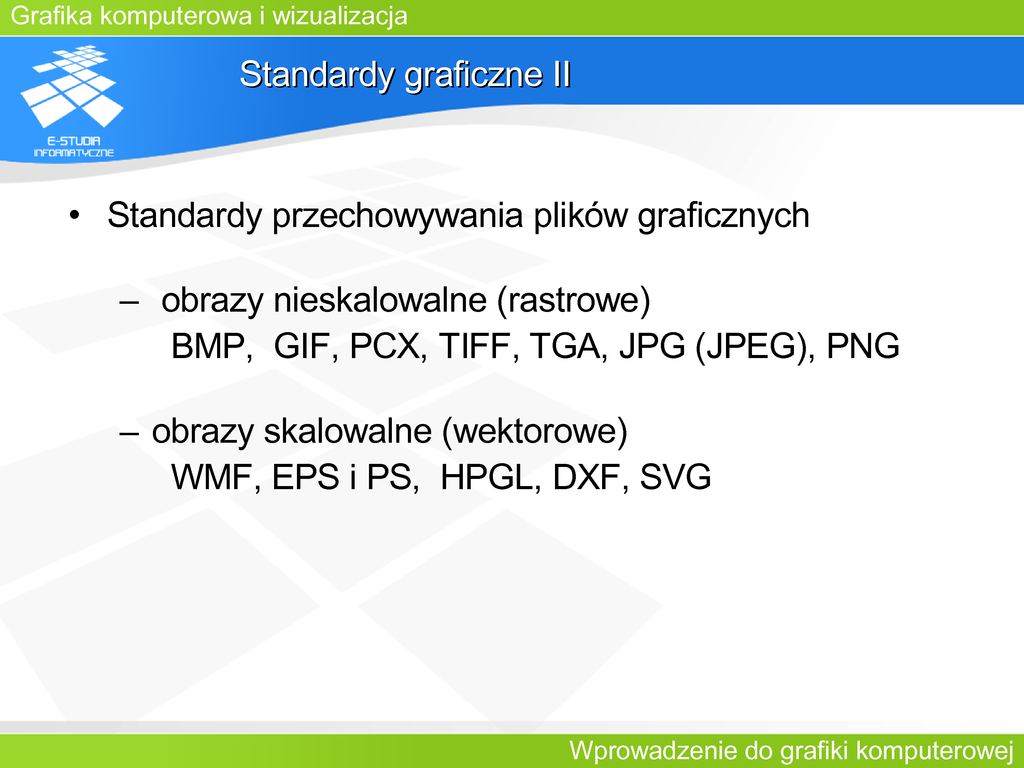 Grafika komputerowa i wizualizacja

E-STUDIA INFORMATYCZNE

Standardy graficzne II

• Standardy przechowywania plików graficznych

– obrazy nieskalowalne (rastrowe)
BMP, GIF, PCX, TIFF, TGA, JPG (JPEG), PNG

– obrazy skalowalne (wektorowe)
WMF, EPS i PS, HPGL, DXF, SVG

Wprowadzenie do grafiki komputerowej